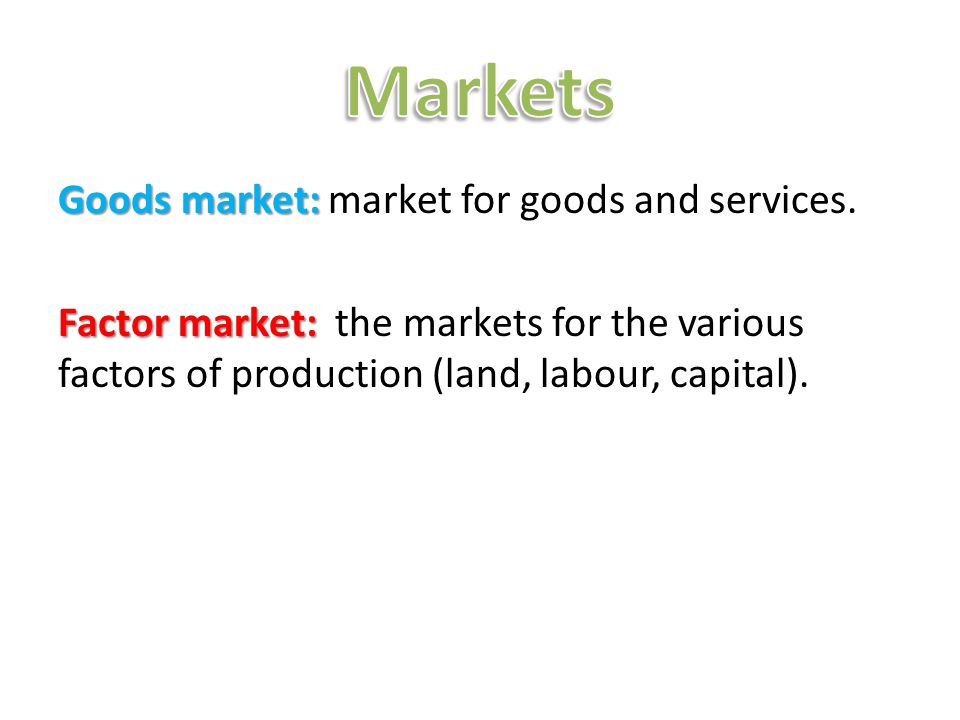 Markets

Goods market: market for goods and services.

Factor market: the markets for the various factors of production (land, labour, capital).